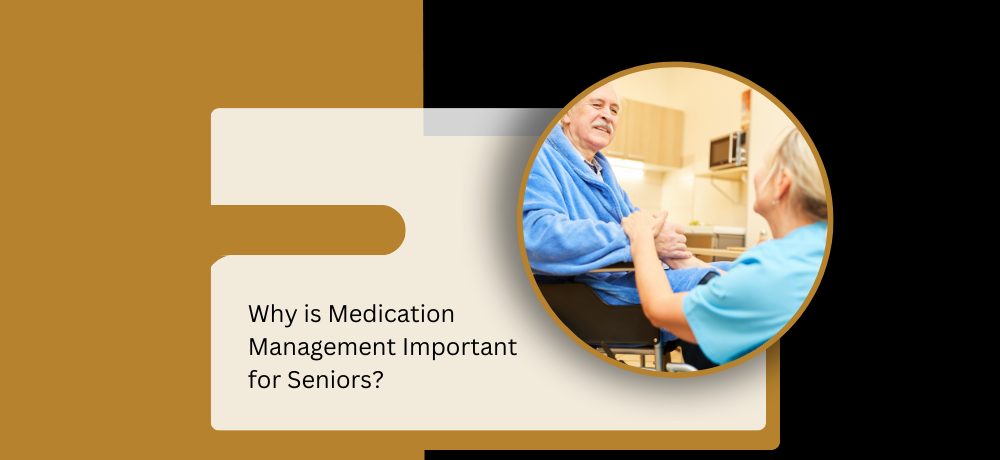 Why is Medication Management Important for Seniors?